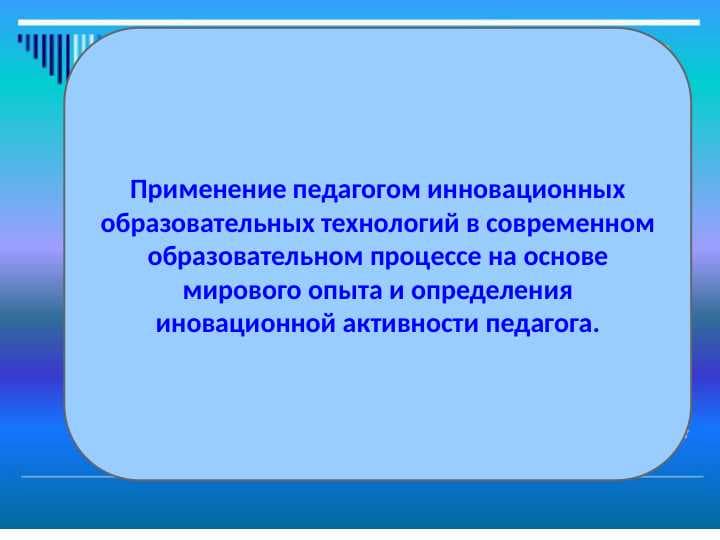 Применение педагогом инновационных образовательных технологий в современном образовательном процессе на основе мирового опыта и определения иновационной активности педагога.